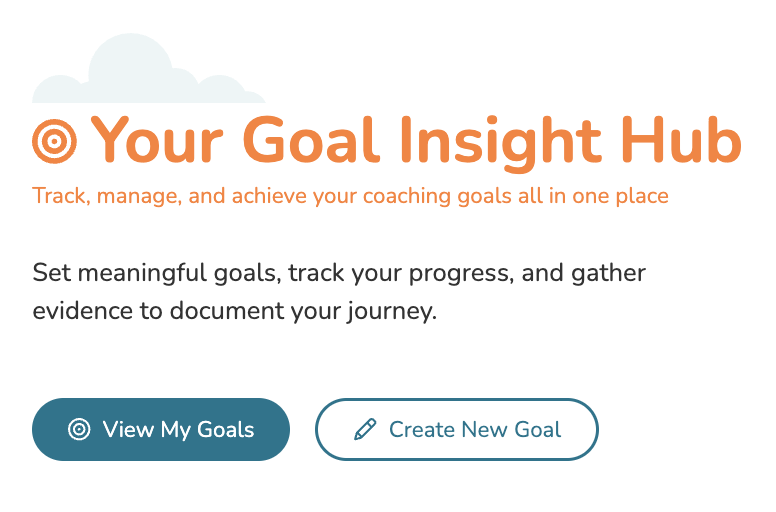 Your Goal Insight Hub

Track, manage, and achieve your coaching goals all in one place

Set meaningful goals, track your progress, and gather evidence to document your journey.

View My Goals

Create New Goal